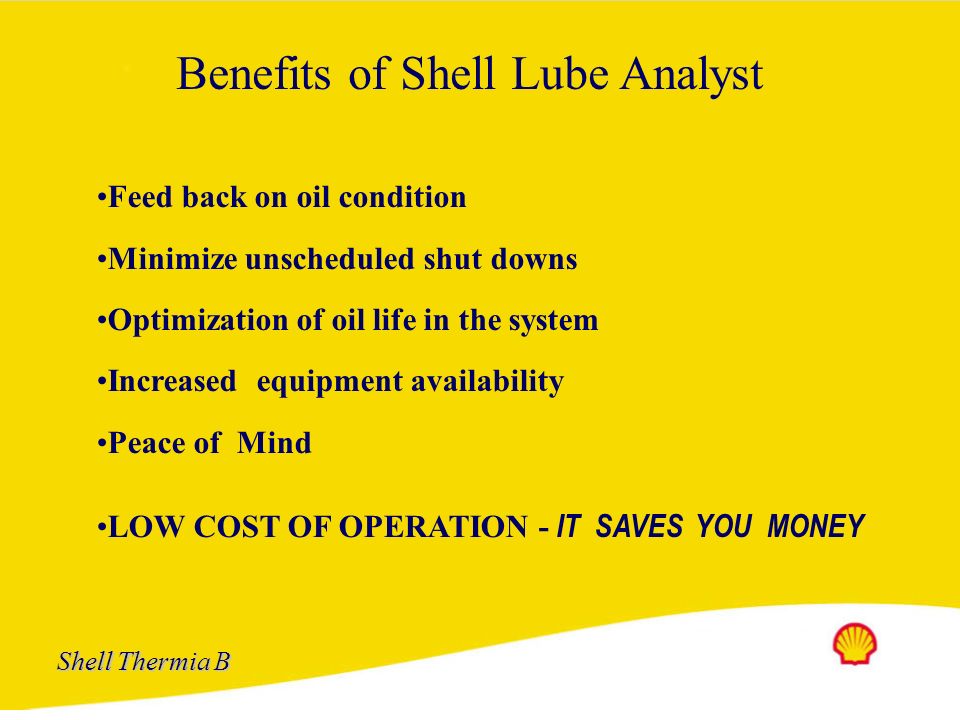 Benefits of Shell Lube Analyst

•Feed back on oil condition

•Minimize unscheduled shut downs

•Optimization of oil life in the system

•Increased equipment availability

•Peace of Mind

•LOW COST OF OPERATION - IT SAVES YOU MONEY

Shell Thermia B